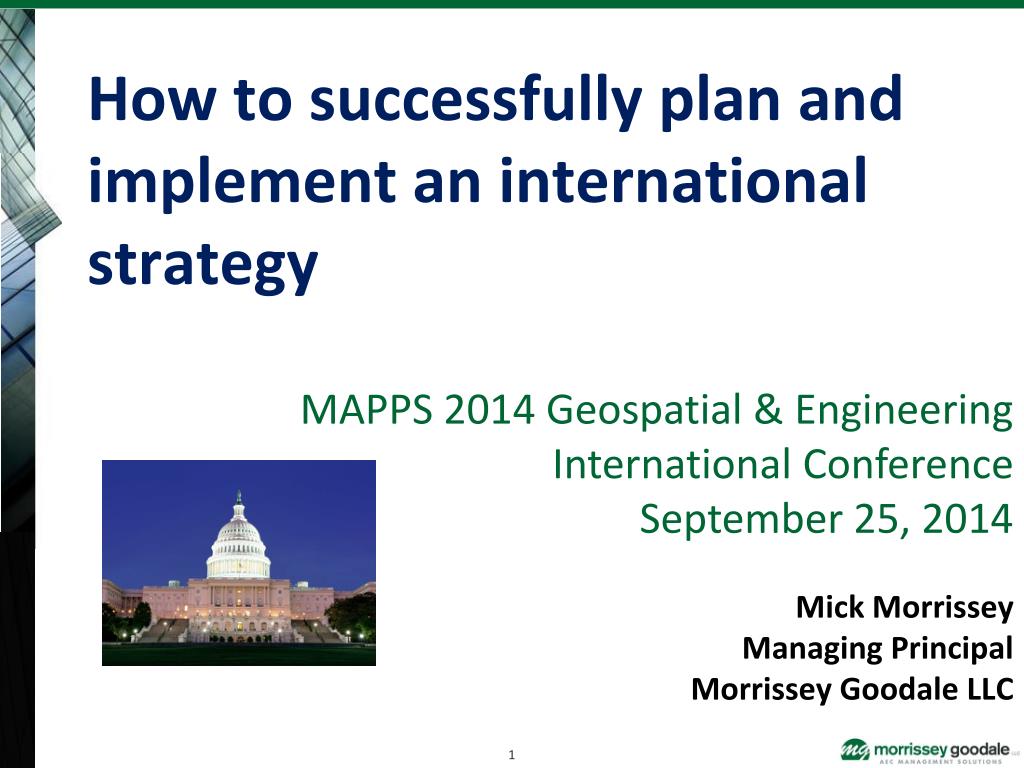 How to successfully plan and implement an international strategy

MAPPS 2014 Geospatial & Engineering International Conference September 25, 2014

Mick Morrissey
Managing Principal
Morrissey Goodale LLC

1

mg morrissey goodale LLC
AEC MANAGEMENT SOLUTIONS